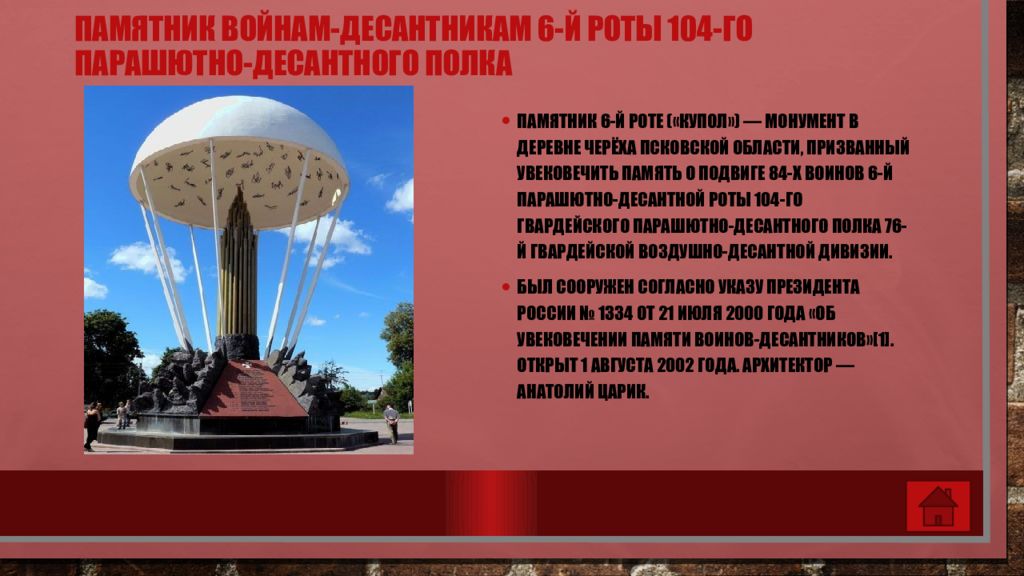 ПАМЯТНИК ВОЙНАМ-ДЕСАНТНИКАМ 6-Й РОТЫ 104-ГО ПАРАШЮТНО-ДЕСАНТНОГО ПОЛКА

• ПАМЯТНИК 6-Й РОТЕ («КУПОЛ») — МОНУМЕНТ В ДЕРЕВНЕ ЧЕРЁХА ПСКОВСКОЙ ОБЛАСТИ, ПРИЗВАННЫЙ УВЕКОВЕЧИТЬ ПАМЯТЬ О ПОДВИГЕ 84-Х ВОИНОВ 6-Й ПАРАШЮТНО-ДЕСАНТНОЙ РОТЫ 104-ГО ГВАРДЕЙСКОГО ПАРАШЮТНО-ДЕСАНТНОГО ПОЛКА 76-Й ГВАРДЕЙСКОЙ ВОЗДУШНО-ДЕСАНТНОЙ ДИВИЗИИ.

• БЫЛ СООРУЖЕН СОГЛАСНО УКАЗУ ПРЕЗИДЕНТА РОССИИ № 1334 ОТ 21 ИЮЛЯ 2000 ГОДА «ОБ УВЕКОВЕЧЕНИИ ПАМЯТИ ВОИНОВ-ДЕСАНТНИКОВ»[1]. ОТКРЫТ 1 АВГУСТА 2002 ГОДА. АРХИТЕКТОР — АНАТОЛИЙ ЦАРИК.